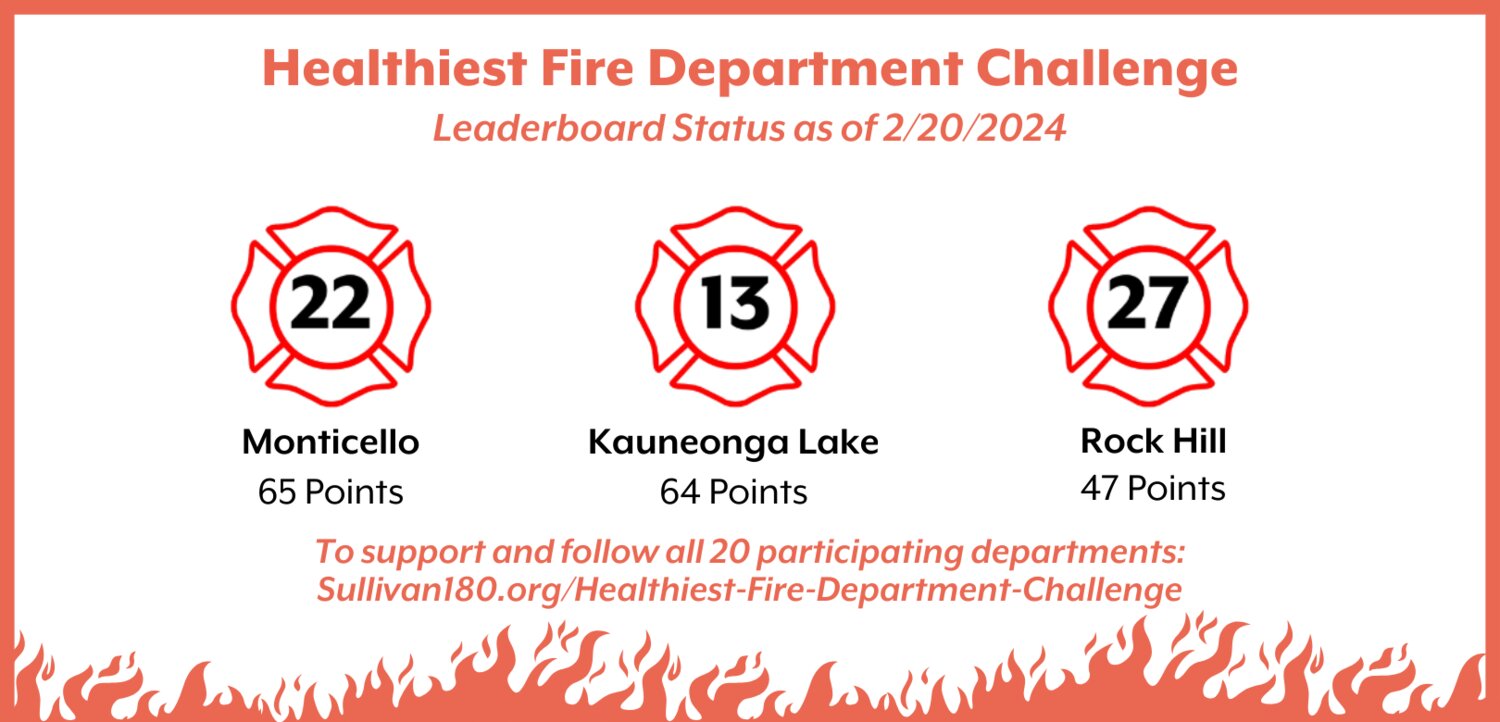 Healthiest Fire Department Challenge

Leaderboard Status as of 2/20/2024

22

Monticello
65 Points

13

Kauneonga Lake
64 Points

27

Rock Hill
47 Points

To support and follow all 20 participating departments:
Sullivan180.org/Healthiest-Fire-Department-Challenge